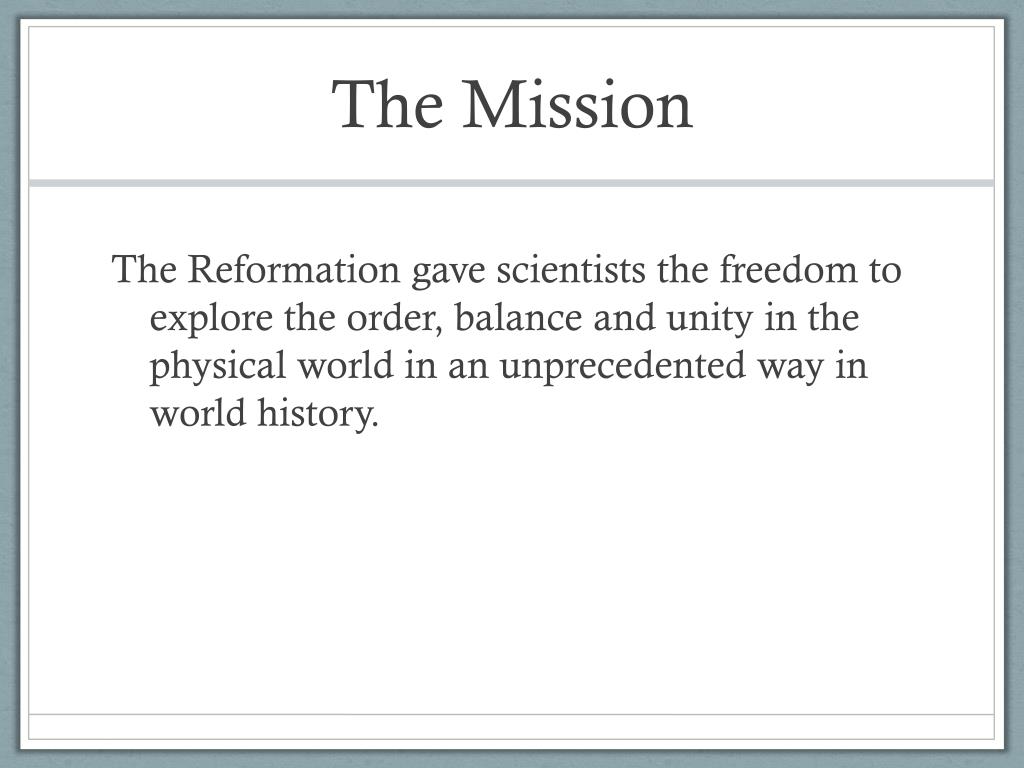 The Mission

The Reformation gave scientists the freedom to explore the order, balance and unity in the physical world in an unprecedented way in world history.